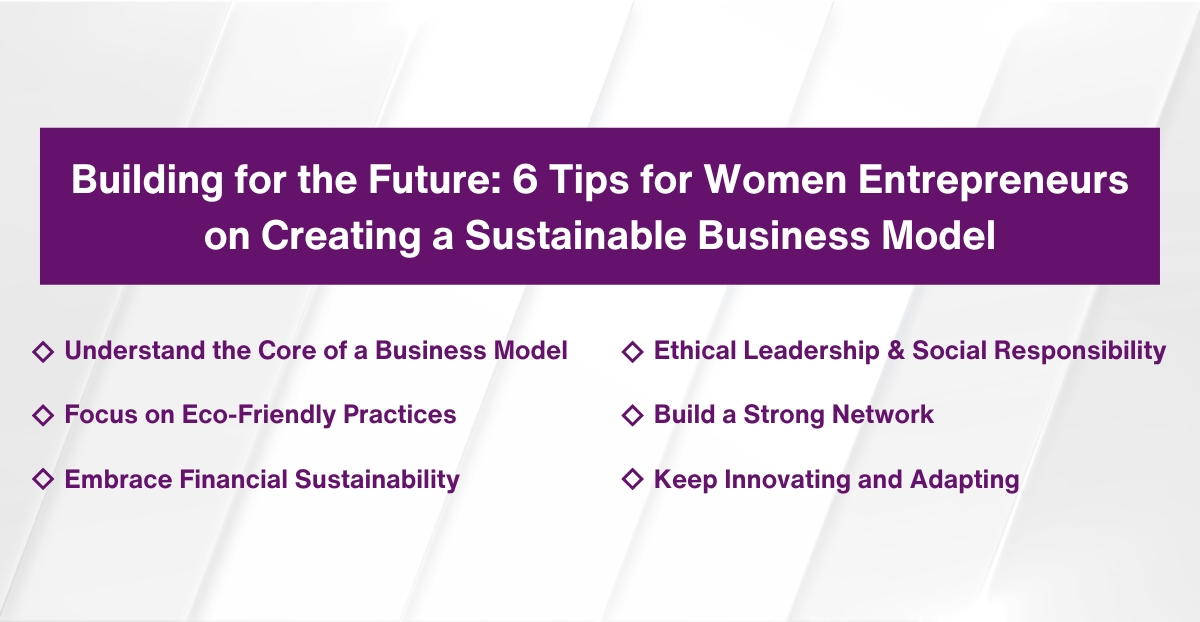 Building for the Future: 6 Tips for Women Entrepreneurs on Creating a Sustainable Business Model

◇ Understand the Core of a Business Model
◇ Focus on Eco-Friendly Practices
◇ Embrace Financial Sustainability

◇ Ethical Leadership & Social Responsibility
◇ Build a Strong Network
◇ Keep Innovating and Adapting